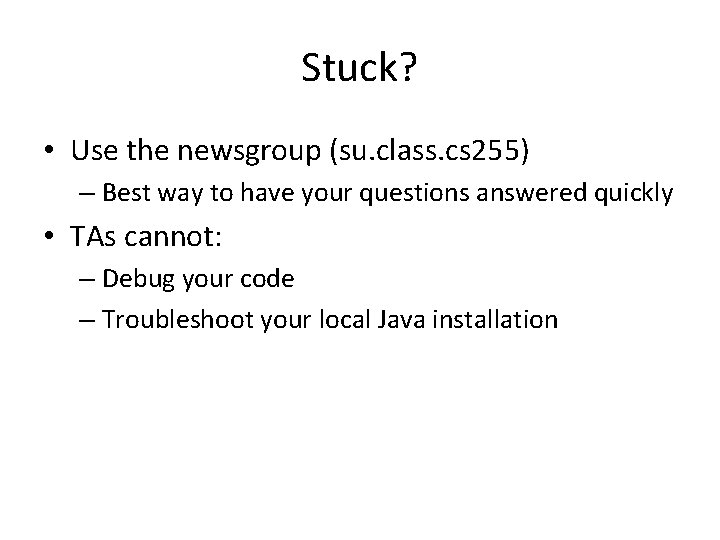 Stuck?

• Use the newsgroup (su.class.cs255)
– Best way to have your questions answered quickly

• TAs cannot:
– Debug your code
– Troubleshoot your local Java installation